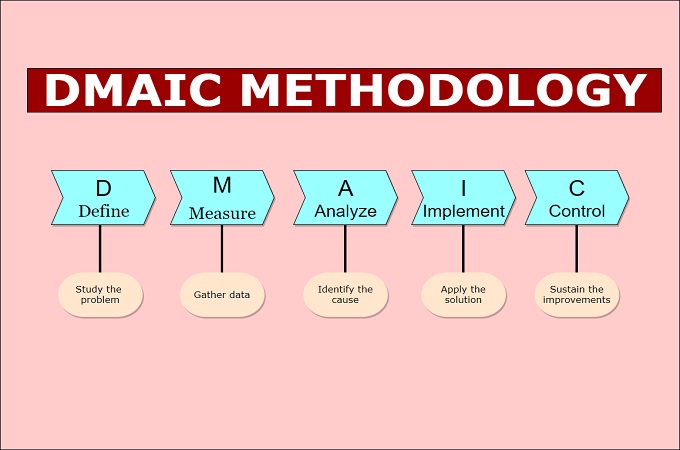 DMAIC METHODOLOGY

D
Define

Study the problem

M
Measure

Gather data

A
Analyze

Identify the cause

I
Implement

Apply the solution

C
Control

Sustain the improvements